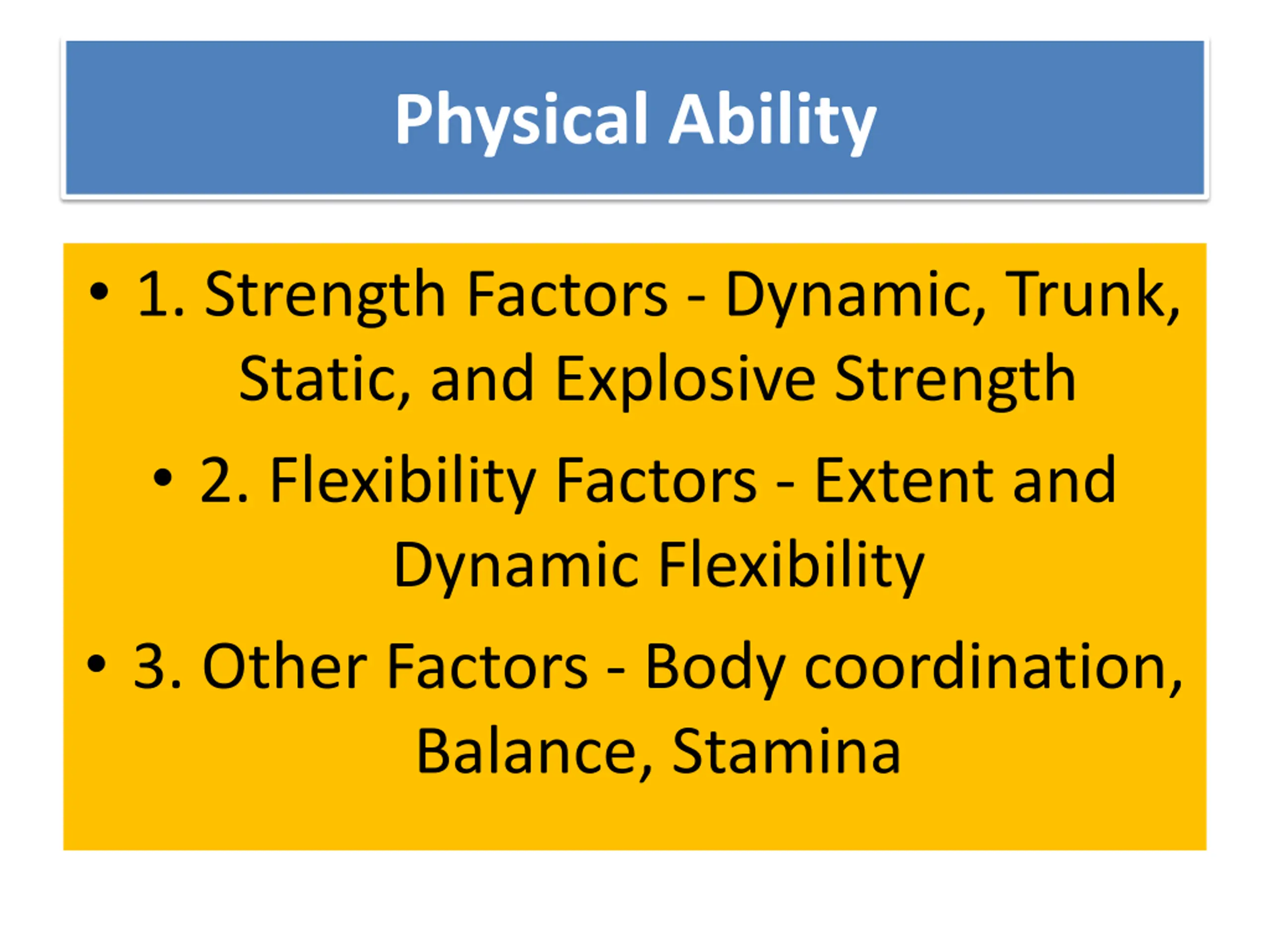 Physical Ability

• 1. Strength Factors - Dynamic, Trunk, Static, and Explosive Strength

• 2. Flexibility Factors - Extent and Dynamic Flexibility

• 3. Other Factors - Body coordination, Balance, Stamina